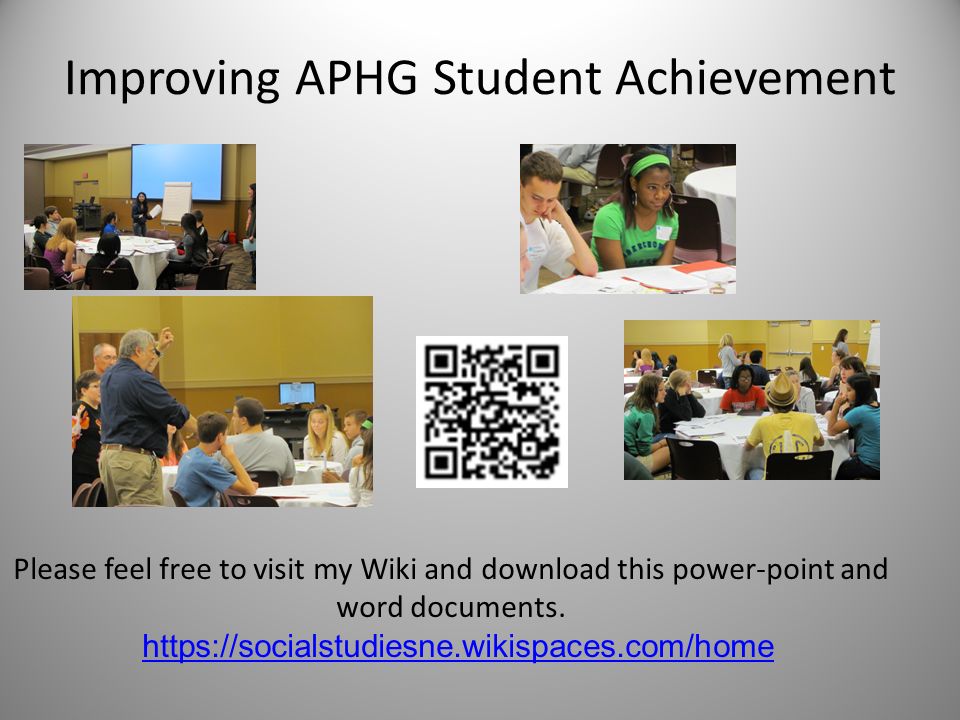 Improving APHG Student Achievement

Please feel free to visit my Wiki and download this power-point and word documents.
https://socialstudiesne.wikispaces.com/home